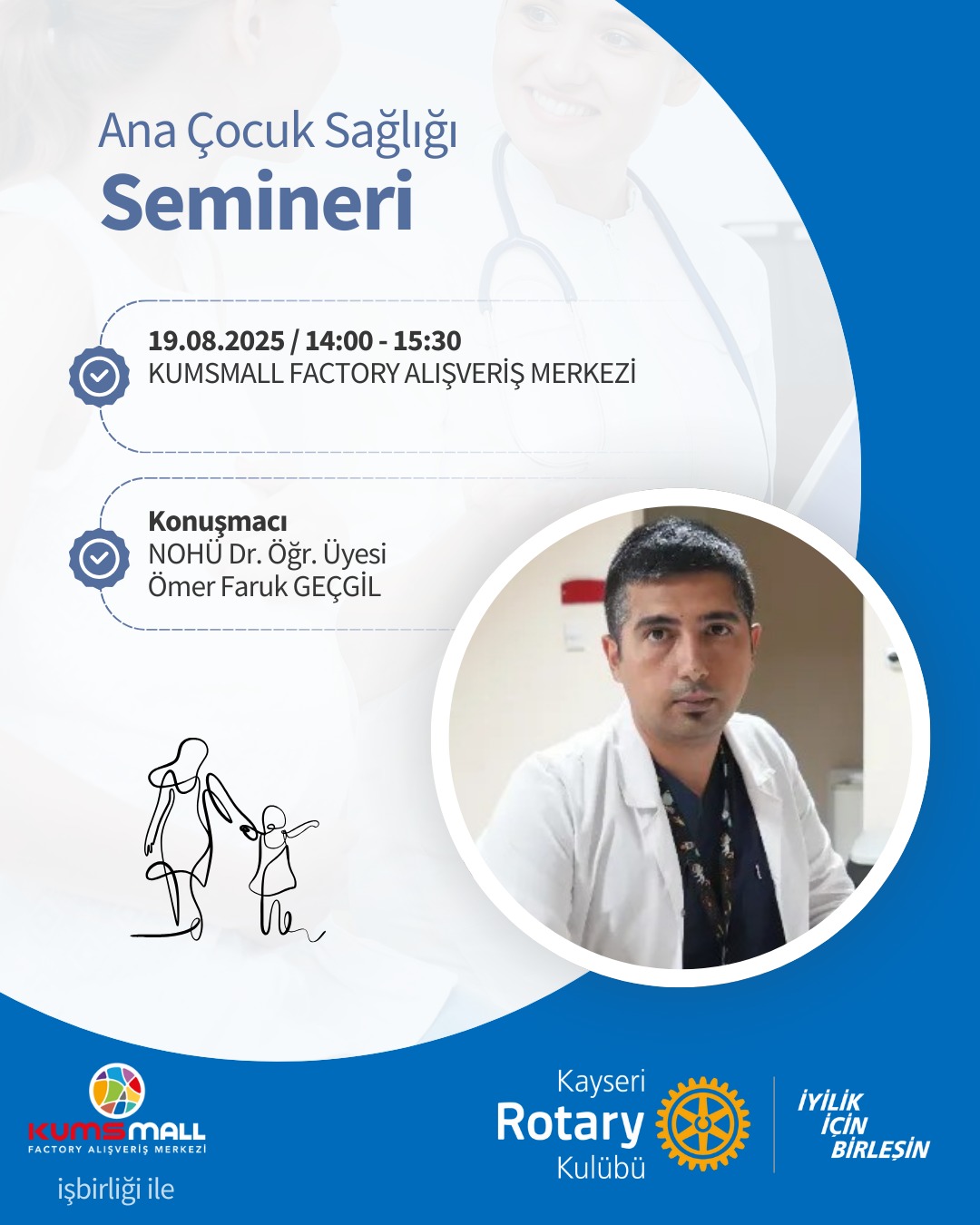 Ana Çocuk Sağlığı
Semineri

19.08.2025 / 14:00 - 15:30
KUMSMALL FACTORY ALIŞVERİŞ MERKEZİ

Konuşmacı
NOHÜ Dr. Öğr. Üyesi
Ömer Faruk GEÇGİL

KUMSMALL
FACTORY ALIŞVERİŞ MERKEZİ
işbirliği ile

Kayseri
Rotary
Kulübü

İYİLİK İÇİN BİRLEŞİN